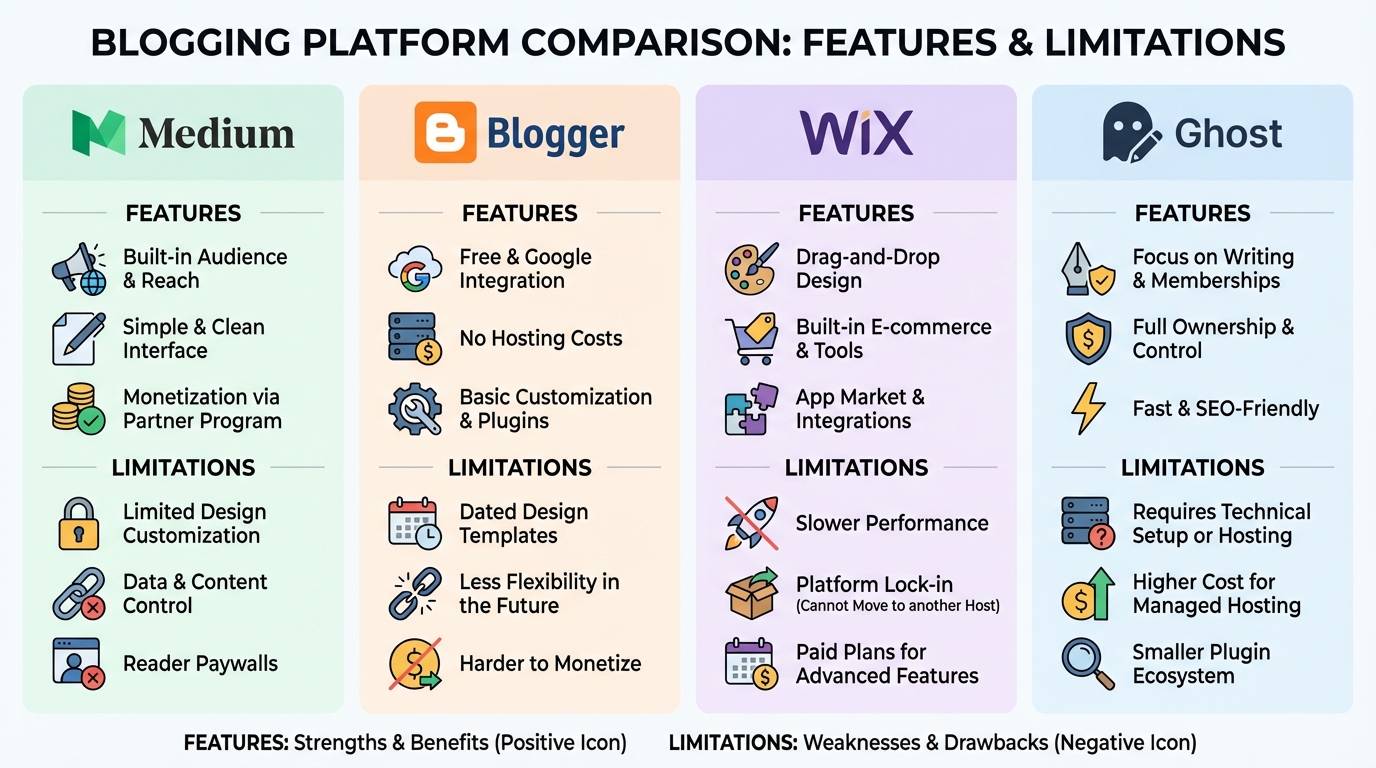 BLOGGING PLATFORM COMPARISON: FEATURES & LIMITATIONS

Medium

FEATURES

Built-in Audience & Reach

Simple & Clean Interface

Monetization via Partner Program

LIMITATIONS

Limited Design Customization

Data & Content Control

Reader Paywalls

Blogger

FEATURES

Free & Google Integration

No Hosting Costs

Basic Customization & Plugins

LIMITATIONS

Dated Design Templates

Less Flexibility in the Future

Harder to Monetize

WiX

FEATURES

Drag-and-Drop Design

Built-in E-commerce & Tools

App Market & Integrations

LIMITATIONS

Slower Performance

Platform Lock-in (Cannot Move to another Host)

Paid Plans for Advanced Features

Ghost

FEATURES

Focus on Writing & Memberships

Full Ownership & Control

Fast & SEO-Friendly

LIMITATIONS

Requires Technical Setup or Hosting

Higher Cost for Managed Hosting

Smaller Plugin Ecosystem

FEATURES: Strengths & Benefits (Positive Icon) LIMITATIONS: Weaknesses & Drawbacks (Negative Icon)